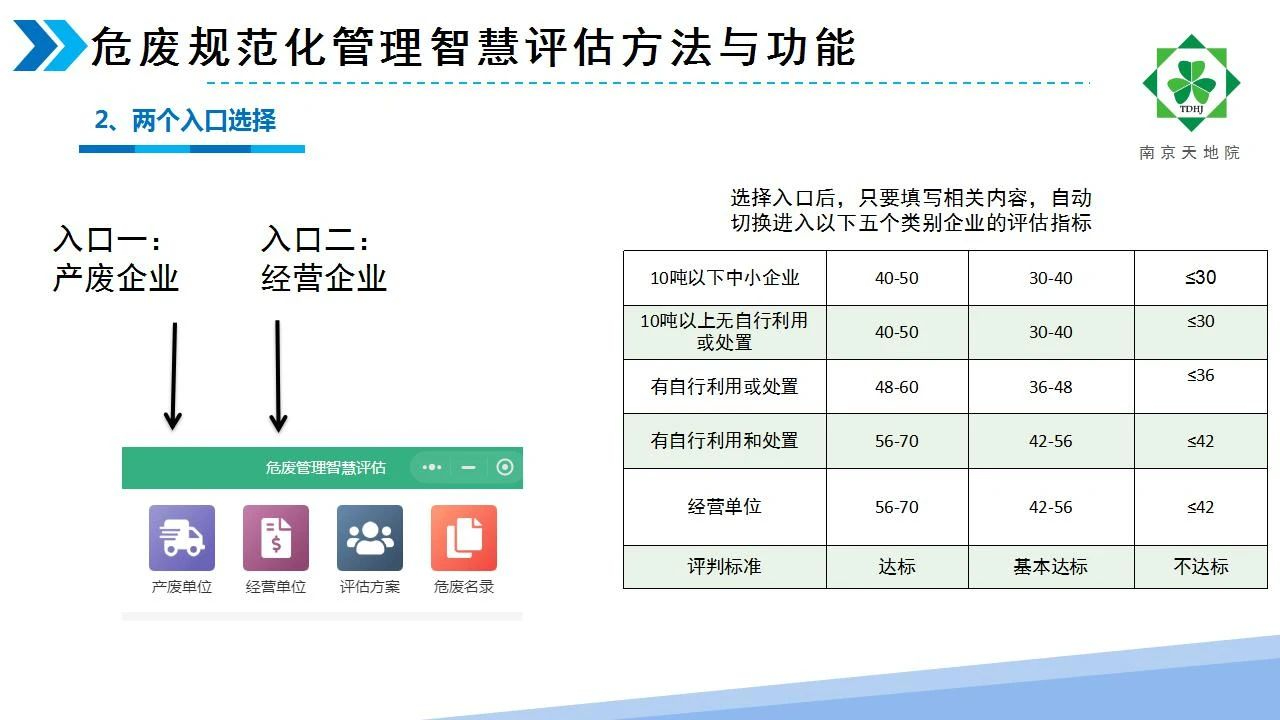 危废规范化管理智慧评估方法与功能

TDHJ
南京天地院

2、两个入口选择

入口一：
产废企业

入口二：
经营企业

危废管理智慧评估

产废单位 经营单位 评估方案 危废名录

选择入口后，只要填写相关内容，自动切换进入以下五个类别企业的评估指标

| 10吨以下中小企业 | 40-50 | 30-40 | ≤30 |
|---|---|---|---|
| 10吨以上无自行利用或处置 | 40-50 | 30-40 | ≤30 |
| 有自行利用或处置 | 48-60 | 36-48 | ≤36 |
| 有自行利用和处置 | 56-70 | 42-56 | ≤42 |
| 经营单位 | 56-70 | 42-56 | ≤42 |
| 评判标准 | 达标 | 基本达标 | 不达标 |